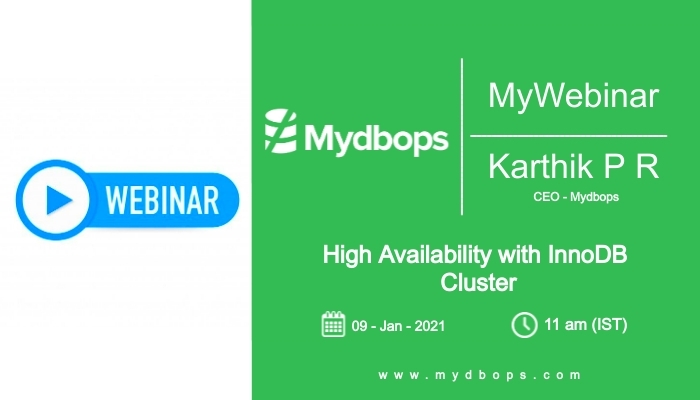 WEBINAR

Mydbops

MyWebinar

Karthik P R

CEO - Mydbops

High Availability with InnoDB Cluster

09 - Jan - 2021

11 am (IST)

www.mydbops.com